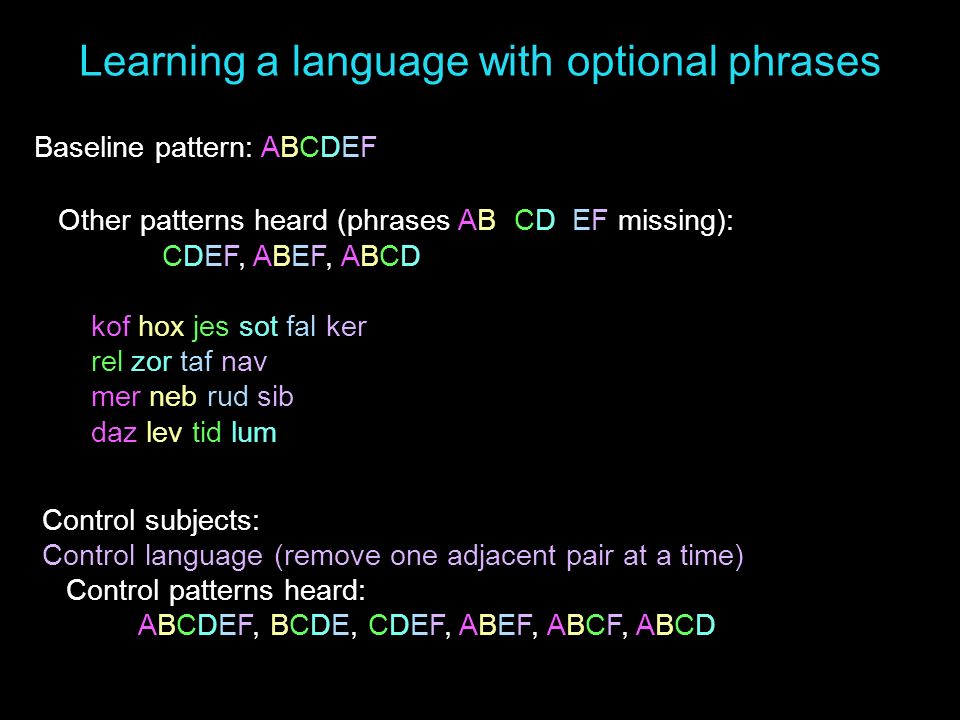 Learning a language with optional phrases

Baseline pattern: ABCDEF

Other patterns heard (phrases AB CD EF missing):
CDEF, ABEF, ABCD

kof hox jes sot fal ker
rel zor taf nav
mer neb rud sib
daz lev tid lum

Control subjects:
Control language (remove one adjacent pair at a time)
Control patterns heard:
ABCDEF, BCDE, CDEF, ABEF, ABCF, ABCD